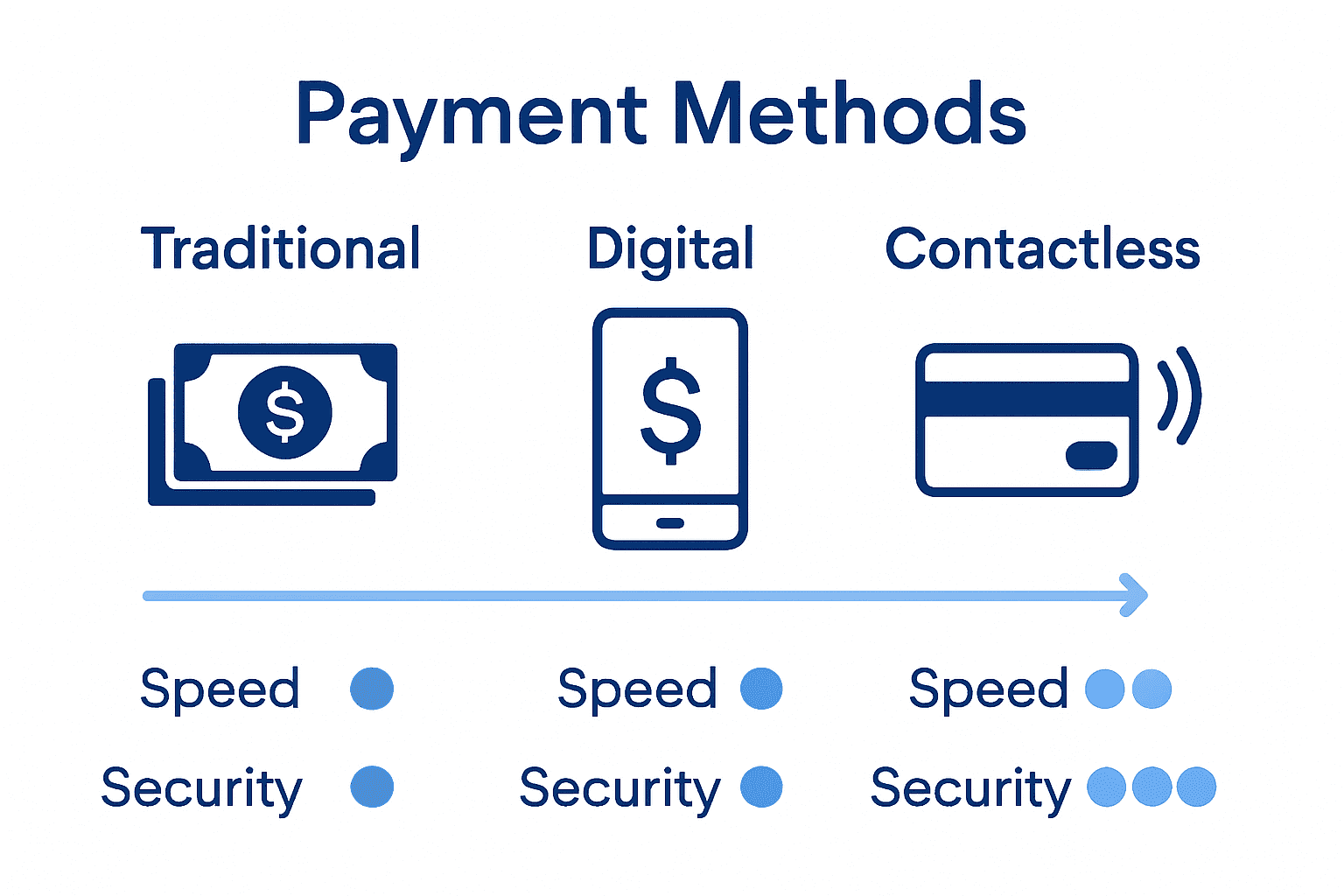 Payment Methods

Traditional

$

Speed

Security

Digital

$

Speed

Security

Contactless

Speed

Security